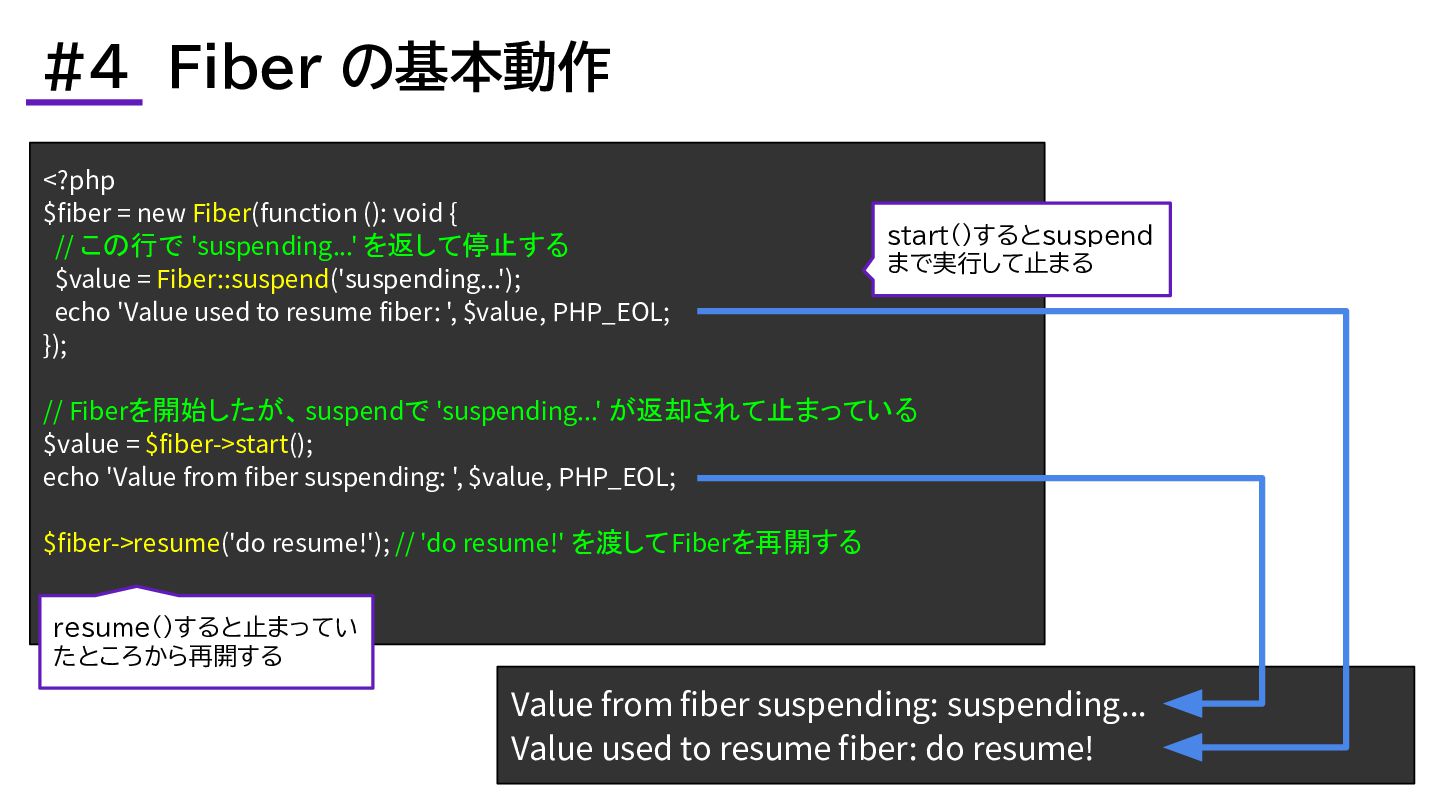 #4 Fiber の基本動作

<?php
$fiber = new Fiber(function (): void {
 // この行で 'suspending...' を返して停止する
 $value = Fiber::suspend('suspending...');
 echo 'Value used to resume fiber: ', $value, PHP_EOL;
});

// Fiberを開始したが、suspendで 'suspending...' が返却されて止まっている
$value = $fiber->start();
echo 'Value from fiber suspending: ', $value, PHP_EOL;

$fiber->resume('do resume!'); // 'do resume!' を渡してFiberを再開する

start()するとsuspendまで実行して止まる

resume()すると止まっていたところから再開する

Value from fiber suspending: suspending...
Value used to resume fiber: do resume!